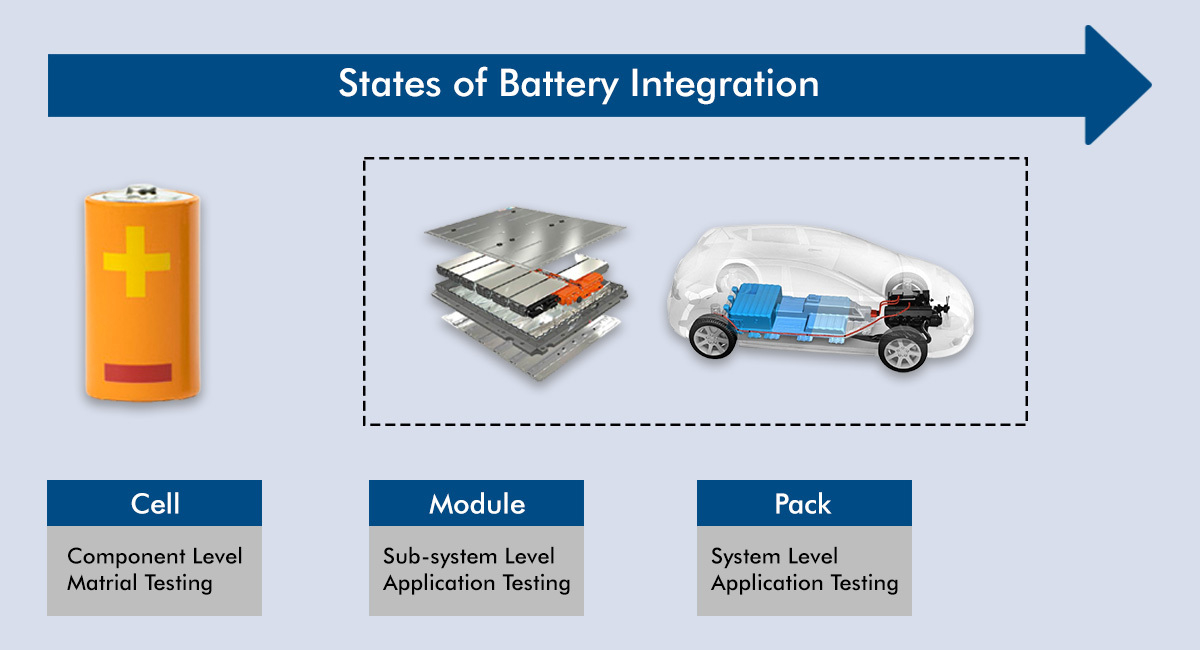 States of Battery Integration

Cell
Component Level Matrial Testing

Module
Sub-system Level Application Testing

Pack
System Level Application Testing